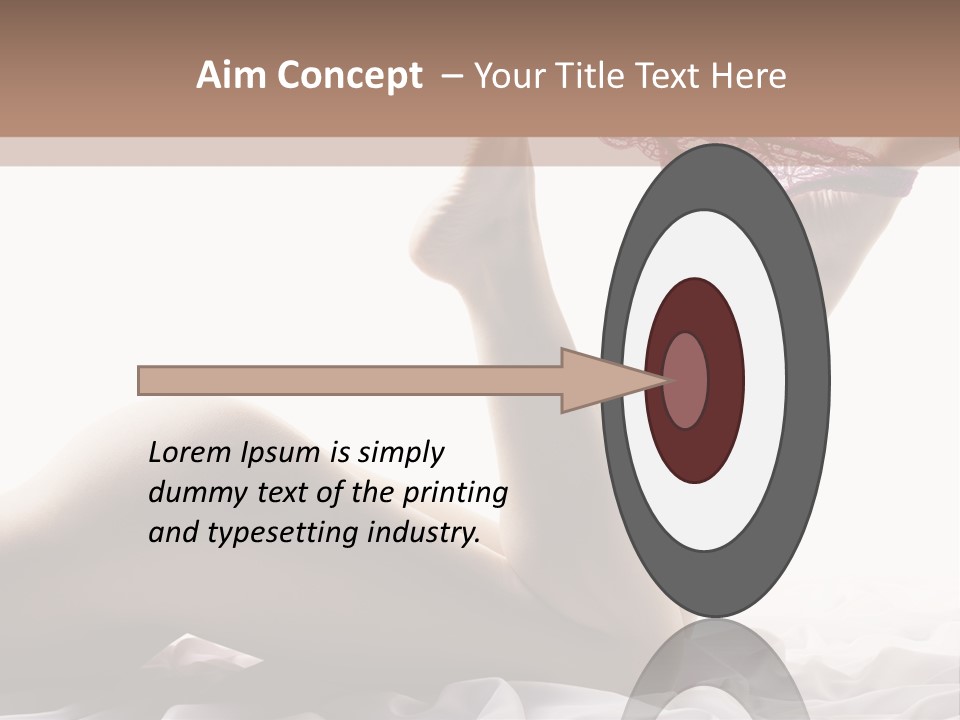 Aim Concept – Your Title Text Here

Lorem Ipsum is simply dummy text of the printing and typesetting industry.